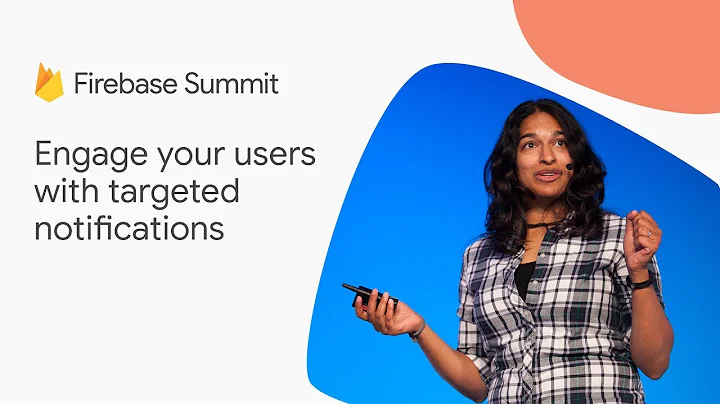 Firebase Summit

Engage your users with targeted notifications